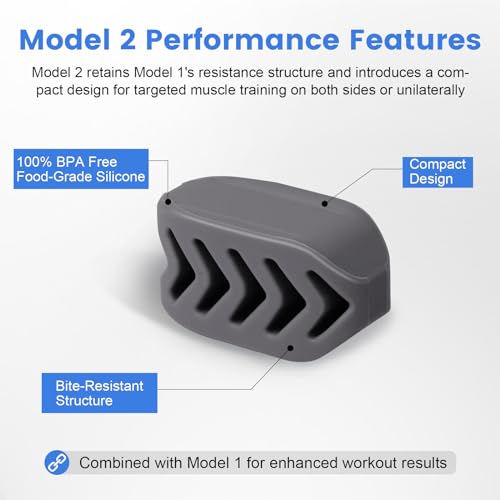 Model 2 Performance Features

Model 2 retains Model 1's resistance structure and introduces a compact design for targeted muscle training on both sides or unilaterally

100% BPA Free Food-Grade Silicone

Compact Design

Bite-Resistant Structure

Combined with Model 1 for enhanced workout results